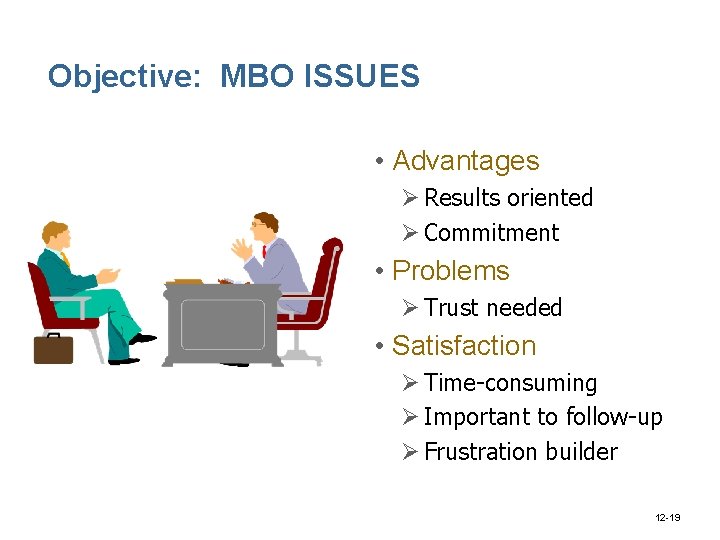 Objective: MBO ISSUES

• Advantages
 ➢ Results oriented
 ➢ Commitment
• Problems
 ➢ Trust needed
• Satisfaction
 ➢ Time-consuming
 ➢ Important to follow-up
 ➢ Frustration builder

12-19